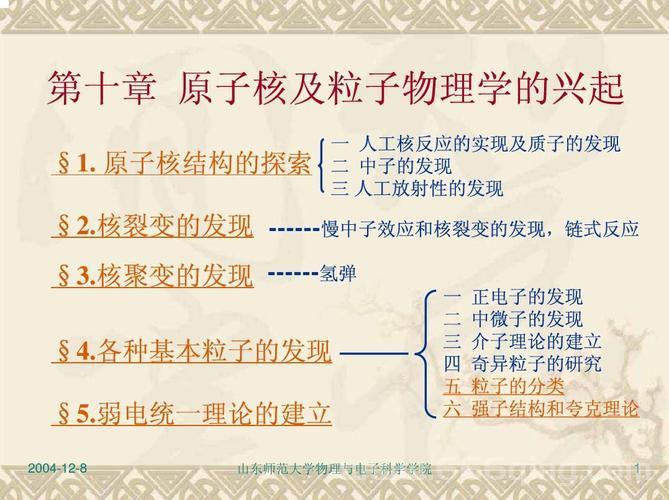 第十章 原子核及粒子物理学的兴起

§1. 原子核结构的探索

一 人工核反应的实现及质子的发现
二 中子的发现
三 人工放射性的发现

§2.核裂变的发现 ------慢中子效应和核裂变的发现，链式反应

§3.核聚变的发现 ------氢弹

§4.各种基本粒子的发现

一 正电子的发现
二 中微子的发现
三 介子理论的建立
四 奇异粒子的研究
五 粒子的分类
六 强子结构和夸克理论

§5.弱电统一理论的建立

2004-12-8 山东师范大学物理与电子科学学院 1